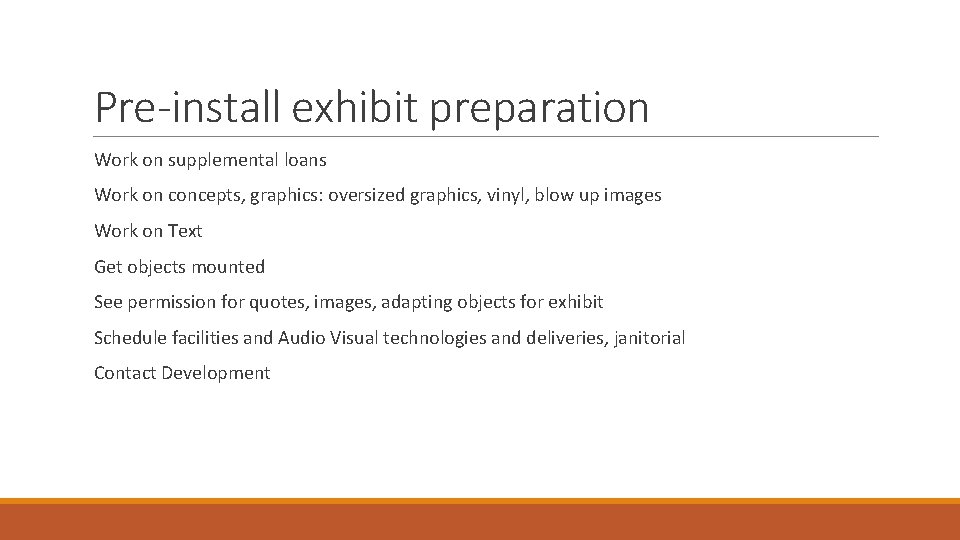 Pre-install exhibit preparation

Work on supplemental loans

Work on concepts, graphics: oversized graphics, vinyl, blow up images

Work on Text

Get objects mounted

See permission for quotes, images, adapting objects for exhibit

Schedule facilities and Audio Visual technologies and deliveries, janitorial

Contact Development